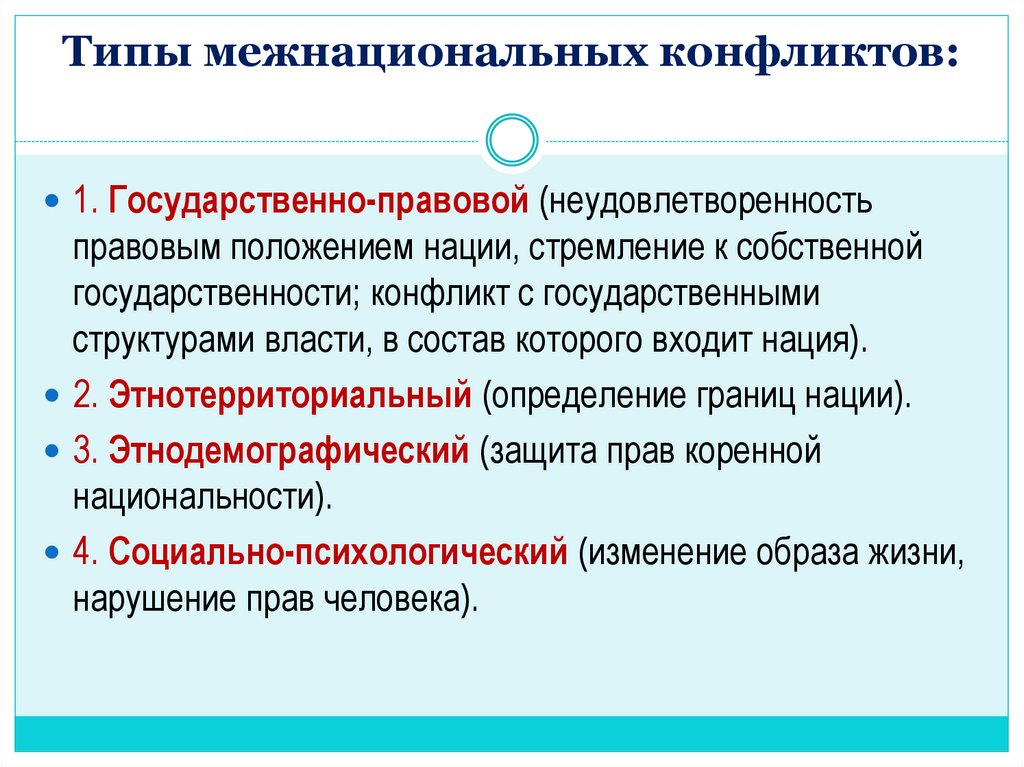 Типы межнациональных конфликтов:

1. Государственно-правовой (неудовлетворенность правовым положением нации, стремление к собственной государственности; конфликт с государственными структурами власти, в состав которого входит нация).

2. Этнотерриториальный (определение границ нации).

3. Этнодемографический (защита прав коренной национальности).

4. Социально-психологический (изменение образа жизни, нарушение прав человека).